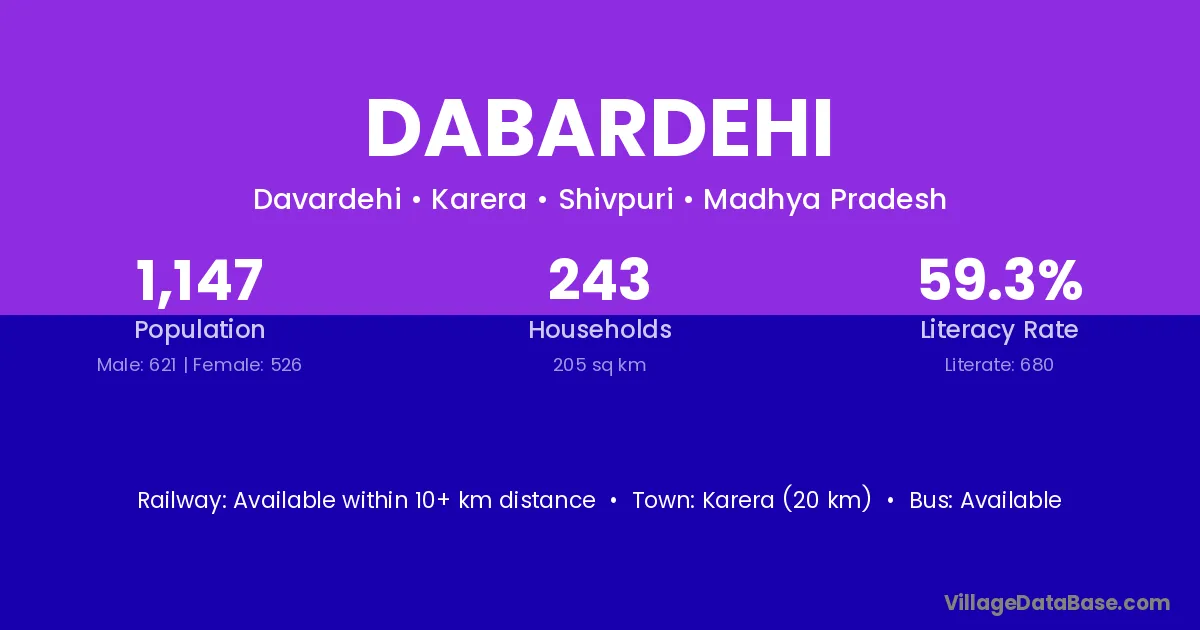 DABARDEHI

Davardehi • Karera • Shivpuri • Madhya Pradesh

1,147
Population
Male: 621 | Female: 526

243
Households
205 sq km

59.3%
Literacy Rate
Literate: 680

Railway: Available within 10+ km distance • Town: Karera (20 km) • Bus: Available

VillageDataBase.com